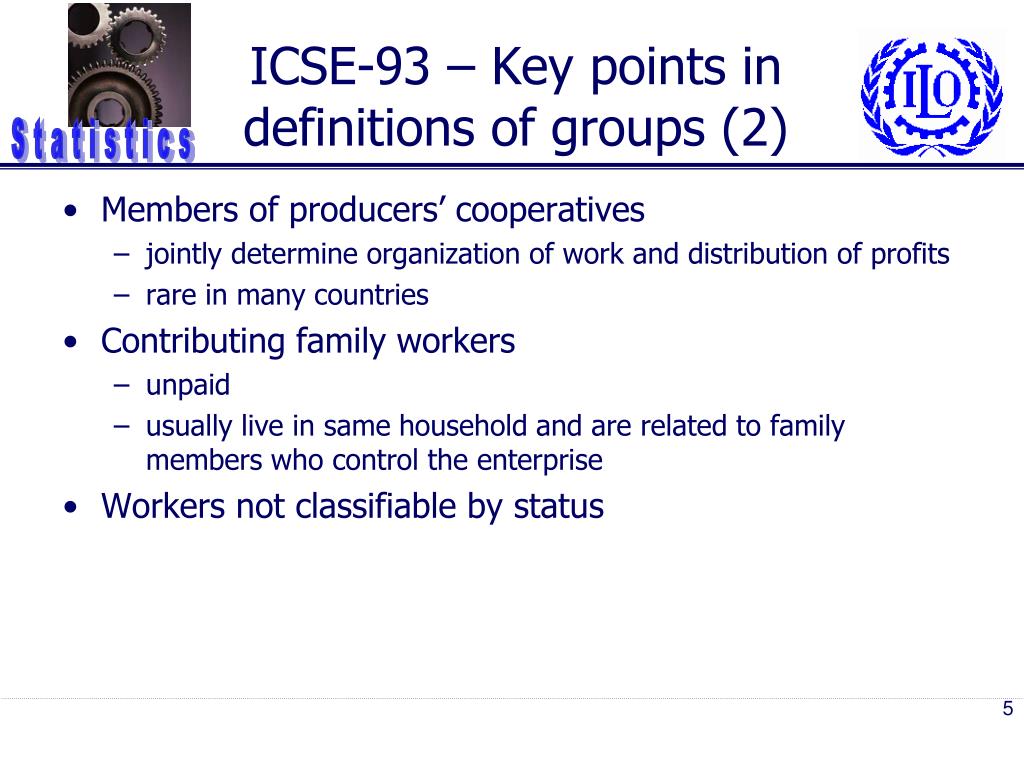 Statistics

ICSE-93 – Key points in definitions of groups (2)

ILO

• Members of producers’ cooperatives
– jointly determine organization of work and distribution of profits
– rare in many countries
• Contributing family workers
– unpaid
– usually live in same household and are related to family members who control the enterprise
• Workers not classifiable by status

5